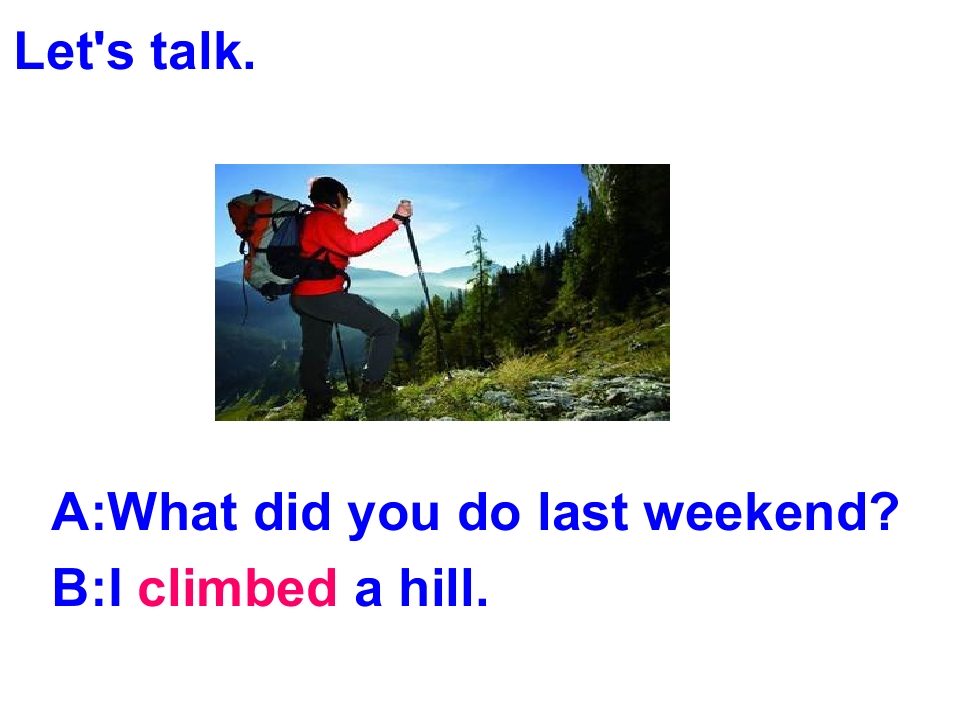 Let's talk.

A:What did you do last weekend?

B:I climbed a hill.